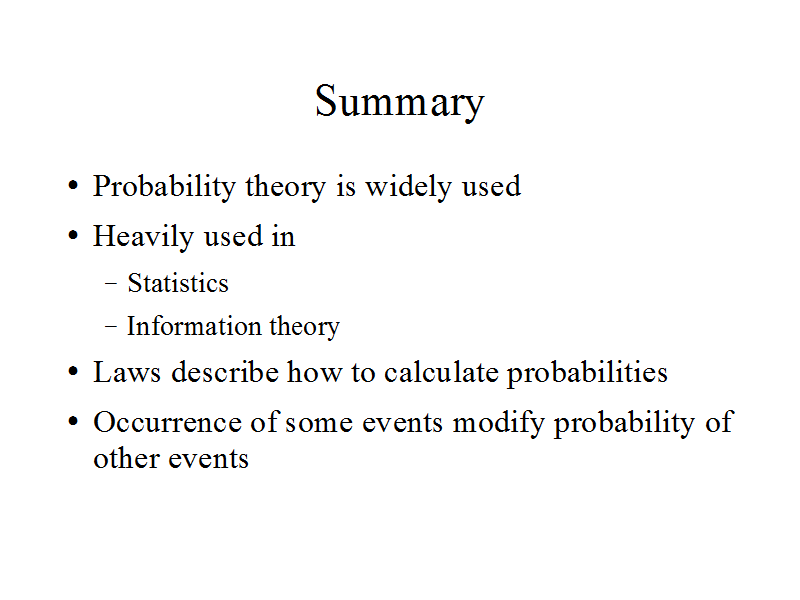 Summary

• Probability theory is widely used
• Heavily used in
  – Statistics
  – Information theory
• Laws describe how to calculate probabilities
• Occurrence of some events modify probability of other events